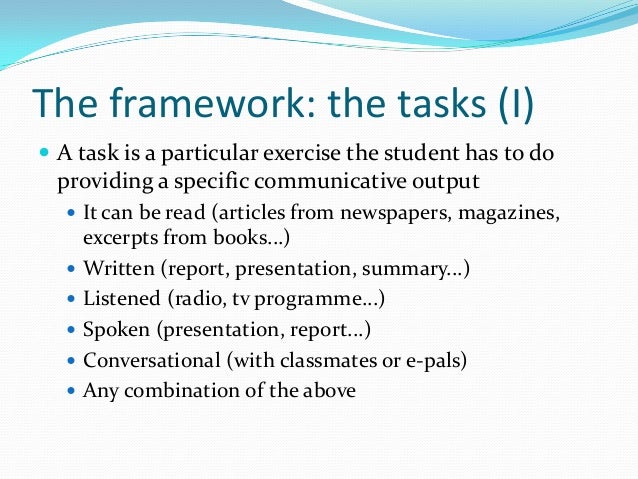 The framework: the tasks (I)

- A task is a particular exercise the student has to do providing a specific communicative output
  - It can be read (articles from newspapers, magazines, excerpts from books…)
  - Written (report, presentation, summary…)
  - Listened (radio, tv programme…)
  - Spoken (presentation, report…)
  - Conversational (with classmates or e-pals)
  - Any combination of the above